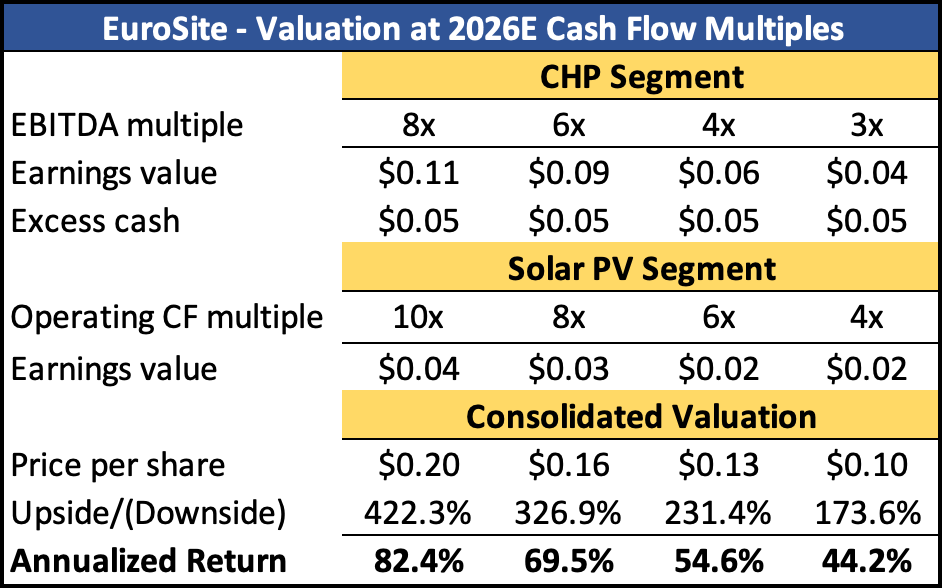 | EuroSite - Valuation at 2026E Cash Flow Multiples | | | | |
|---|---|---|---|---|
| | CHP Segment | | | |
| EBITDA multiple | 8x | 6x | 4x | 3x |
| Earnings value | \$0.11 | \$0.09 | \$0.06 | \$0.04 |
| Excess cash | \$0.05 | \$0.05 | \$0.05 | \$0.05 |
| | Solar PV Segment | | | |
| Operating CF multiple | 10x | 8x | 6x | 4x |
| Earnings value | \$0.04 | \$0.03 | \$0.02 | \$0.02 |
| | Consolidated Valuation | | | |
| Price per share | \$0.20 | \$0.16 | \$0.13 | \$0.10 |
| Upside/(Downside) | 422.3% | 326.9% | 231.4% | 173.6% |
| **Annualized Return** | **82.4%** | **69.5%** | **54.6%** | **44.2%** |